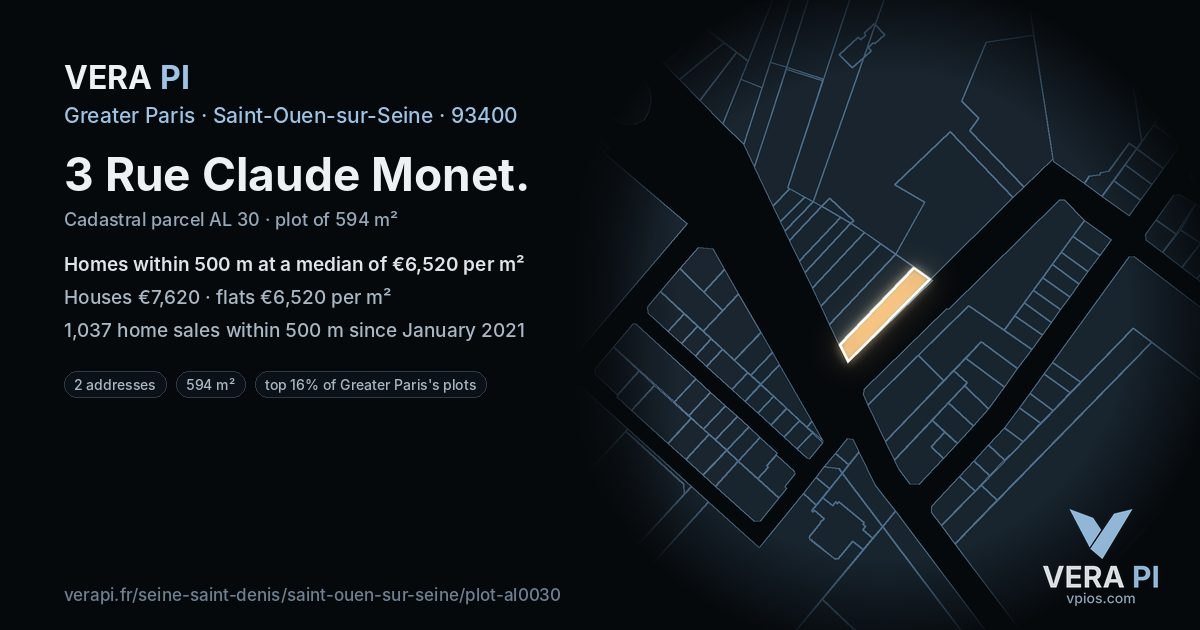 VERA PI

Greater Paris · Saint-Ouen-sur-Seine · 93400

3 Rue Claude Monet.

Cadastral parcel AL 30 · plot of 594 m²

Homes within 500 m at a median of €6,520 per m²

Houses €7,620 · flats €6,520 per m²

1,037 home sales within 500 m since January 2021

2 addresses

594 m²

top 16% of Greater Paris's plots

verapi.fr/seine-saint-denis/saint-ouen-sur-seine/plot-al0030

VERA PI
vpios.com